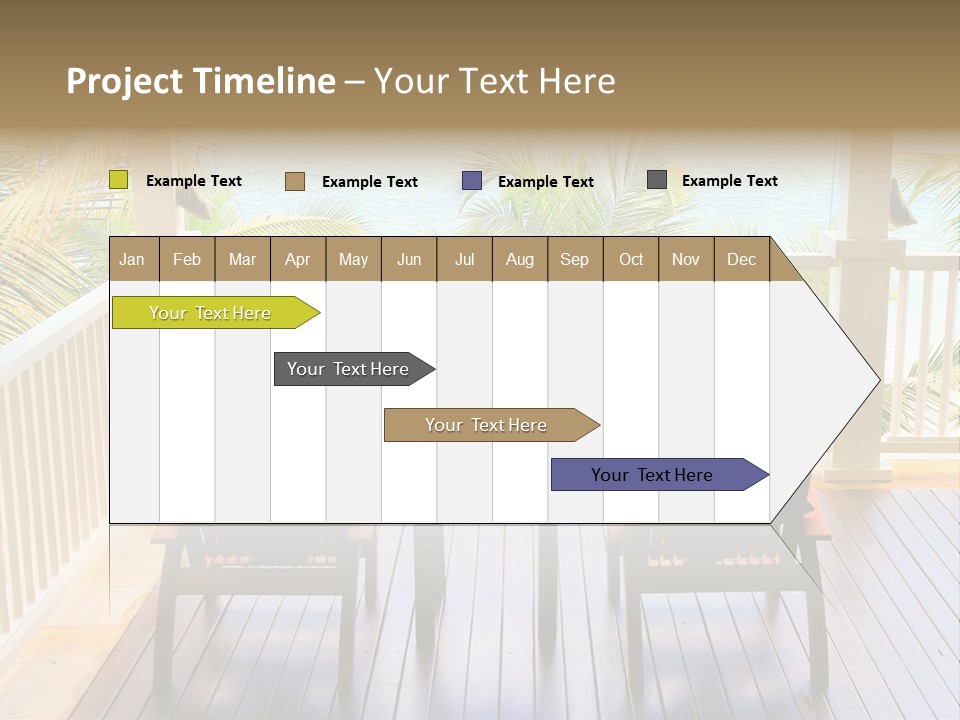 Project Timeline – Your Text Here

Example Text Example Text Example Text Example Text

| Jan | Feb | Mar | Apr | May | Jun | Jul | Aug | Sep | Oct | Nov | Dec |
|---|---|---|---|---|---|---|---|---|---|---|---|

Your Text Here

Your Text Here

Your Text Here

Your Text Here